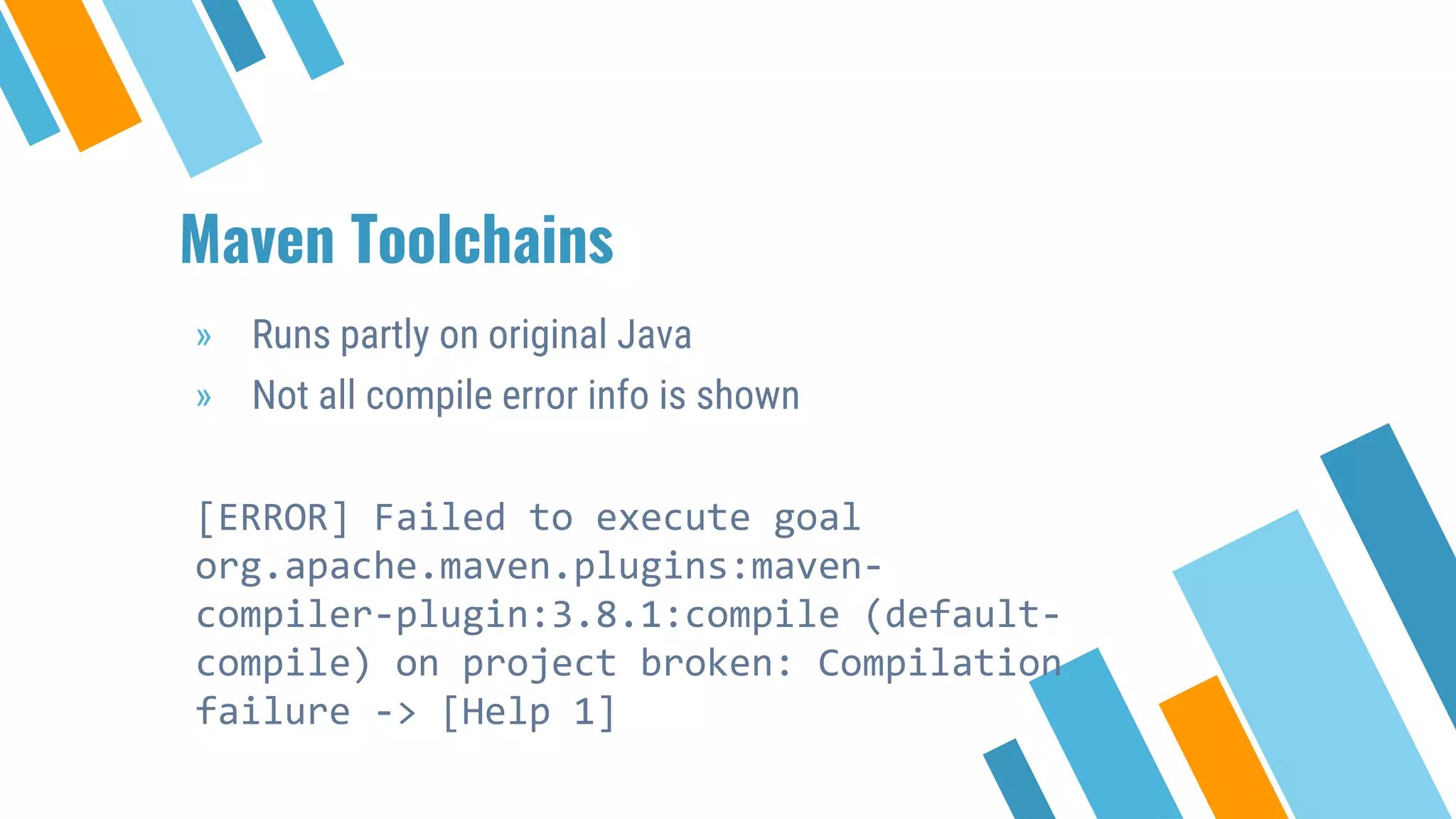 Maven Toolchains

» Runs partly on original Java
» Not all compile error info is shown

[ERROR] Failed to execute goal org.apache.maven.plugins:maven-compiler-plugin:3.8.1:compile (default-compile) on project broken: Compilation failure -> [Help 1]